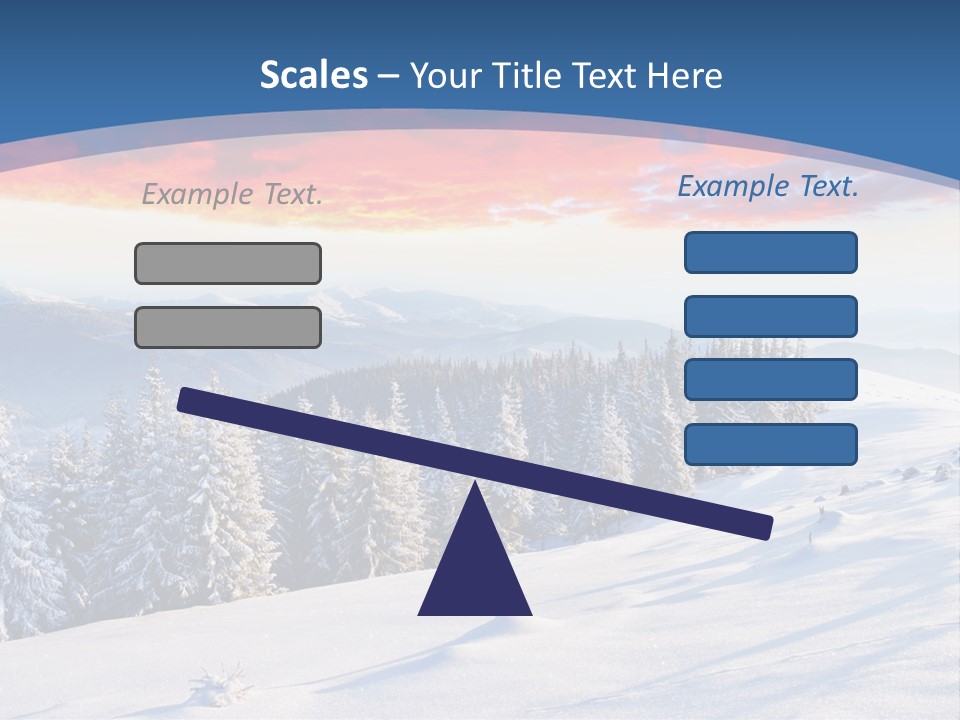 Scales – Your Title Text Here

Example Text.

Example Text.